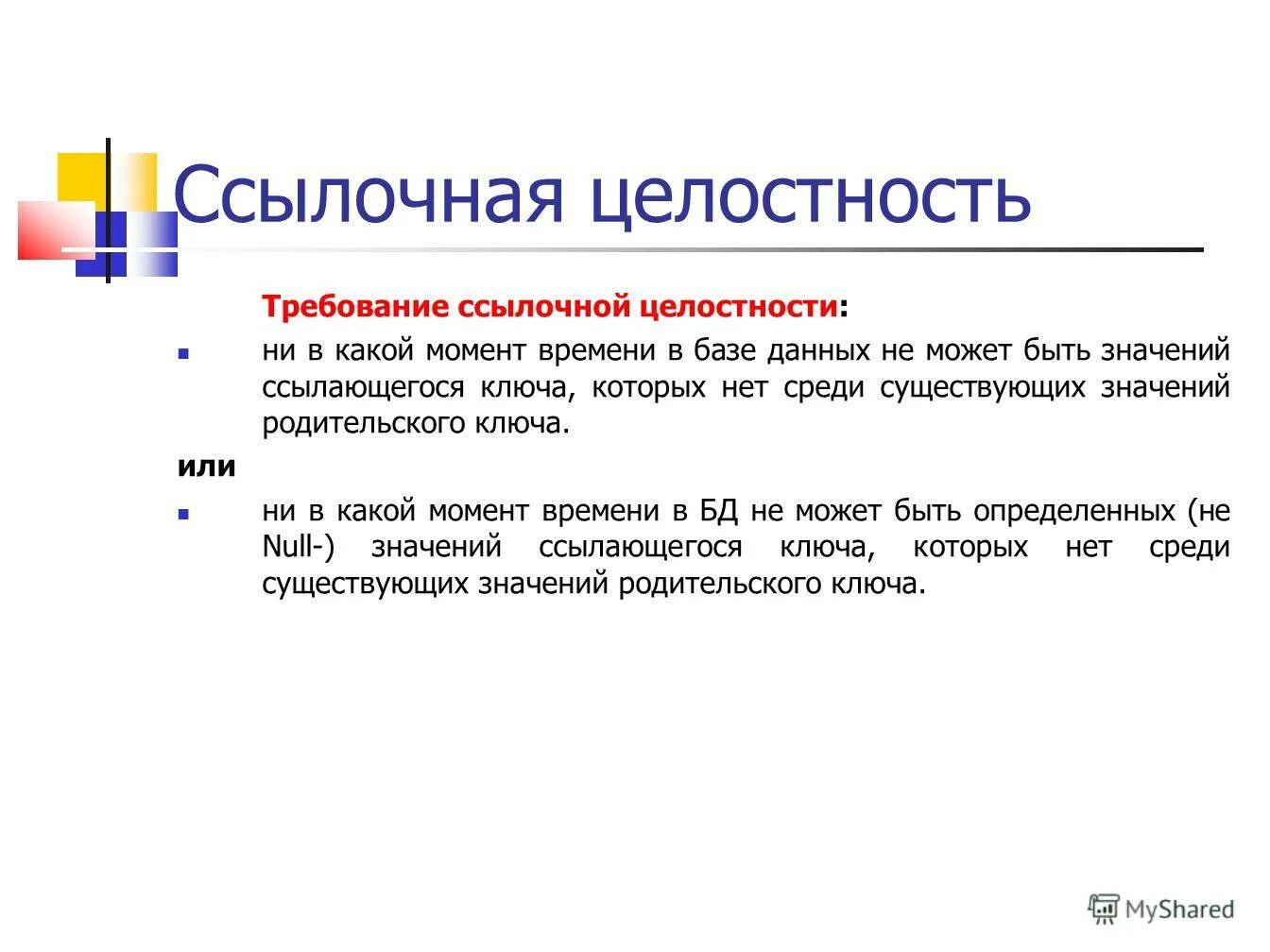 Ссылочная целостность

Требование ссылочной целостности:

ни в какой момент времени в базе данных не может быть значений ссылающегося ключа, которых нет среди существующих значений родительского ключа.

или

ни в какой момент времени в БД не может быть определенных (не Null-) значений ссылающегося ключа, которых нет среди существующих значений родительского ключа.

MyShared